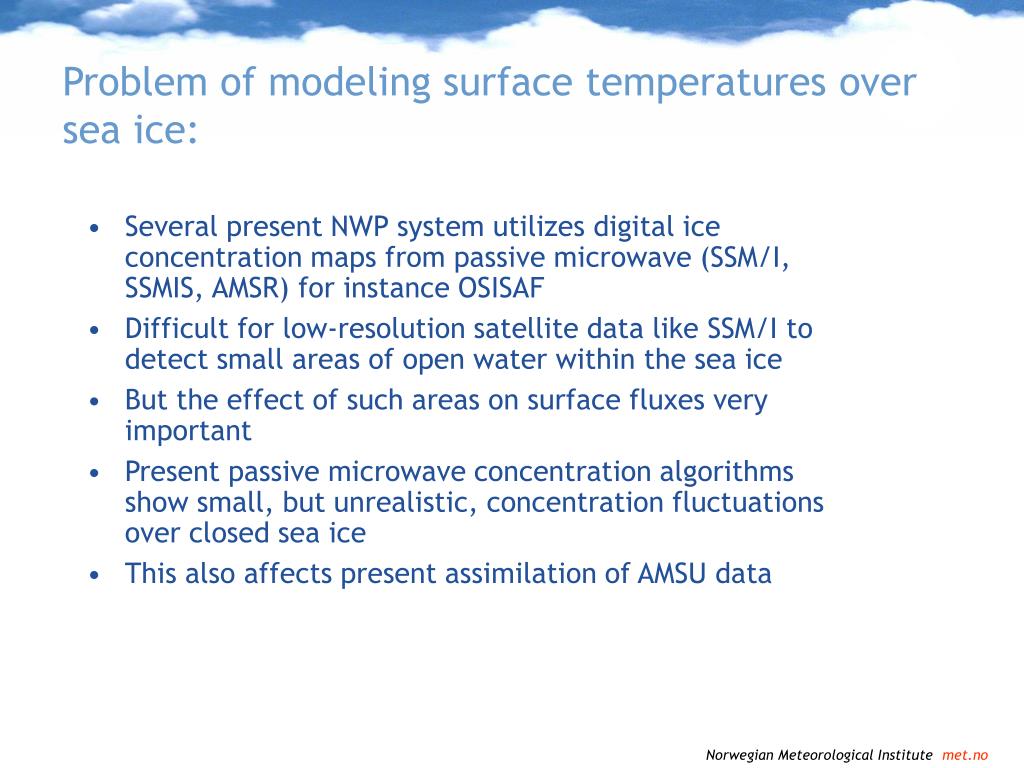 Problem of modeling surface temperatures over sea ice:

• Several present NWP system utilizes digital ice concentration maps from passive microwave (SSM/I, SSMIS, AMSR) for instance OSISAF
• Difficult for low-resolution satellite data like SSM/I to detect small areas of open water within the sea ice
• But the effect of such areas on surface fluxes very important
• Present passive microwave concentration algorithms show small, but unrealistic, concentration fluctuations over closed sea ice
• This also affects present assimilation of AMSU data

Norwegian Meteorological Institute met.no